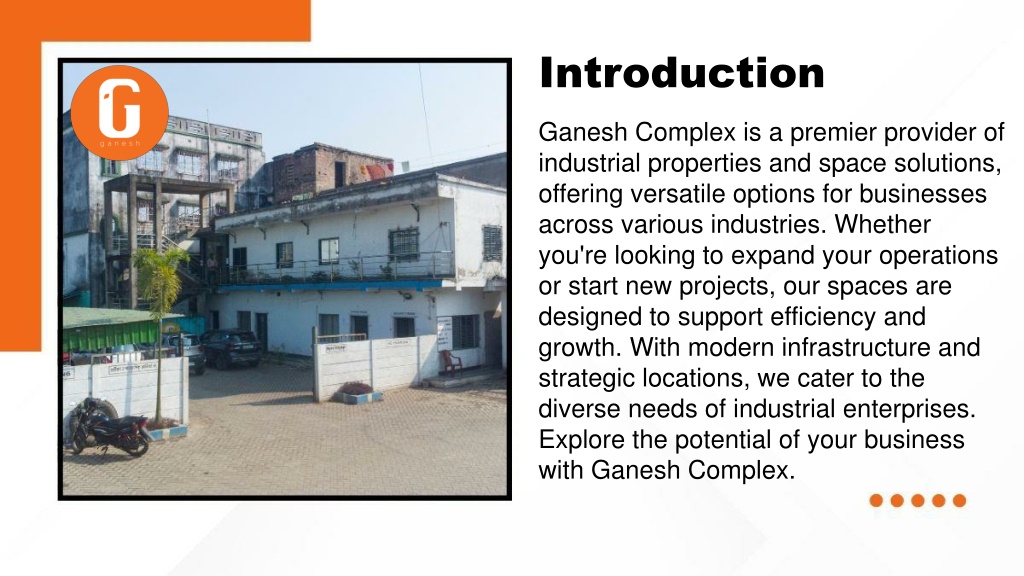 G
ganesh

Introduction

Ganesh Complex is a premier provider of industrial properties and space solutions, offering versatile options for businesses across various industries. Whether you're looking to expand your operations or start new projects, our spaces are designed to support efficiency and growth. With modern infrastructure and strategic locations, we cater to the diverse needs of industrial enterprises. Explore the potential of your business with Ganesh Complex.